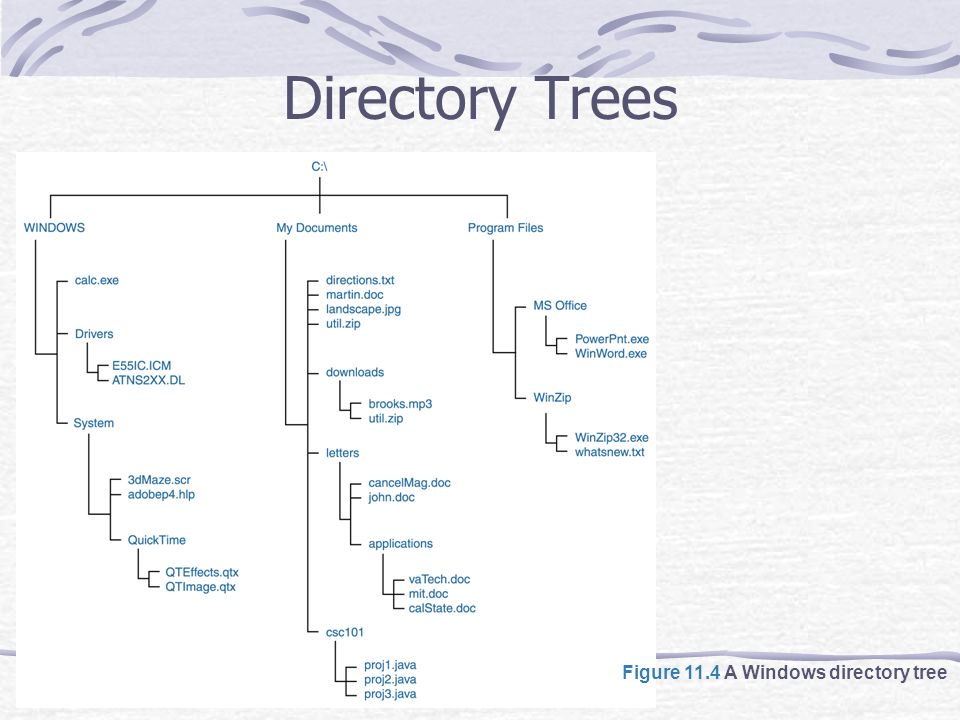 Directory Trees

C:\

WINDOWS

calc.exe

Drivers

E55IC.ICM
ATNS2XX.DL

System

3dMaze.scr
adobep4.hlp

QuickTime

QTEffects.qtx
QTImage.qtx

My Documents

directions.txt
martin.doc
landscape.jpg
util.zip

downloads

brooks.mp3
util.zip

letters

cancelMag.doc
john.doc

applications

vaTech.doc
mit.doc
calState.doc

csc101

proj1.java
proj2.java
proj3.java

Program Files

MS Office

PowerPnt.exe
WinWord.exe

WinZip

WinZip32.exe
whatsnew.txt

Figure 11.4 A Windows directory tree